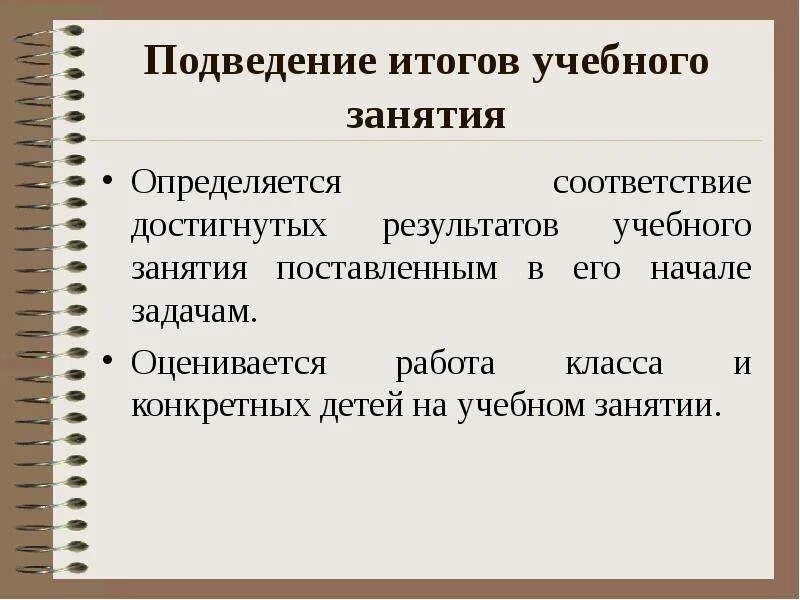 Подведение итогов учебного занятия

• Определяется соответствие достигнутых результатов учебного занятия поставленным в его начале задачам.

• Оценивается работа класса и конкретных детей на учебном занятии.